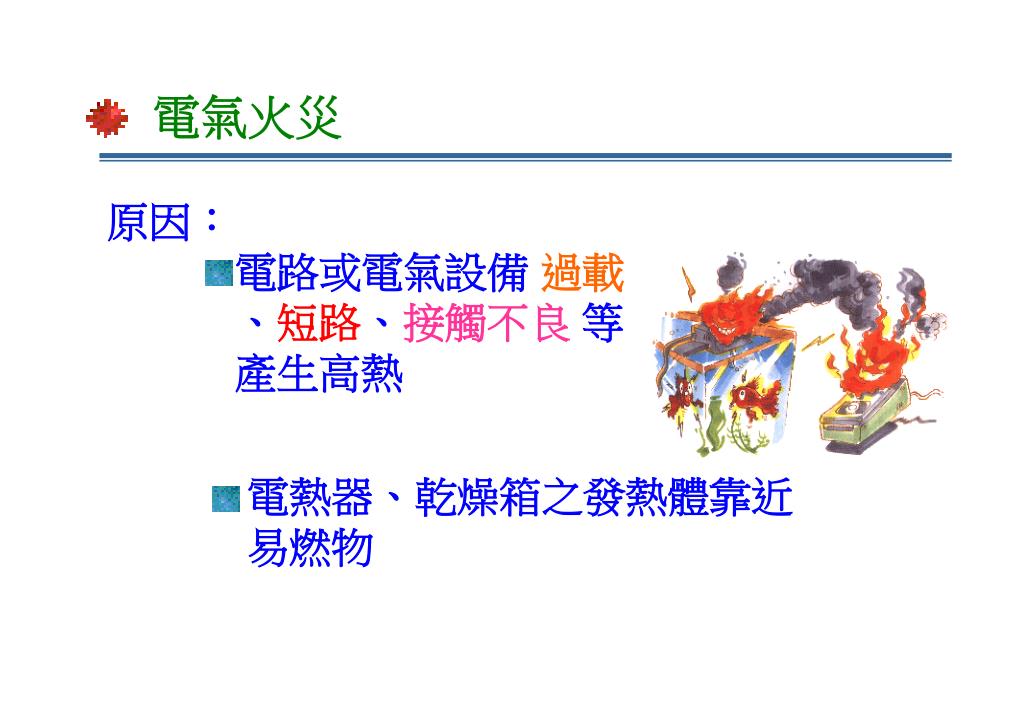 電氣火災

原因：

電路或電氣設備 過載、短路、接觸不良 等產生高熱

電熱器、乾燥箱之發熱體靠近易燃物